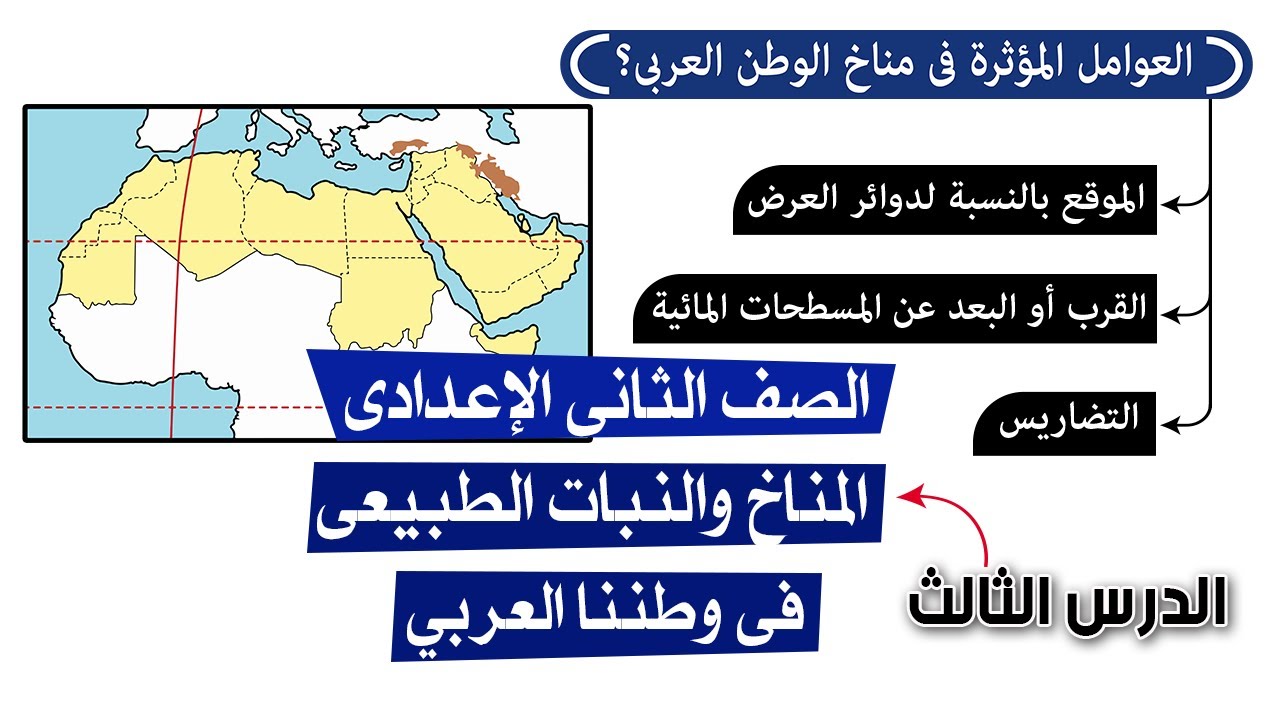 العوامل المؤثرة فى مناخ الوطن العربي؟

الموقع بالنسبة لدوائر العرض

القرب أو البعد عن المسطحات المائية

التضاريس

الصف الثانى الإعدادى

المناخ والنبات الطبيعى

فى وطننا العربي

الدرس الثالث